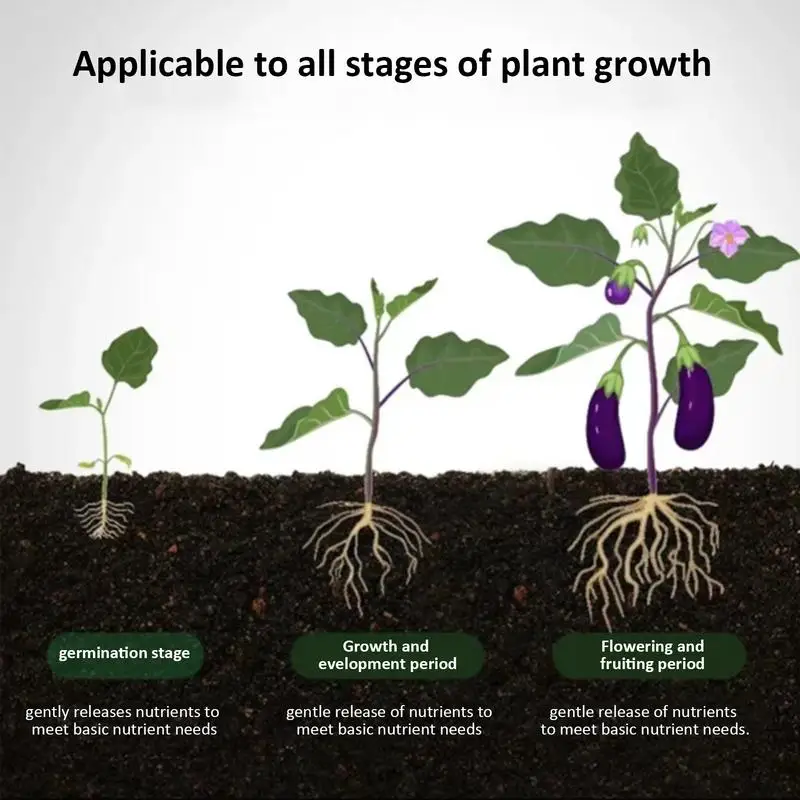 Applicable to all stages of plant growth

germination stage

gently releases nutrients to meet basic nutrient needs

Growth and evelopment period

gentle release of nutrients to meet basic nutrient needs

Flowering and fruiting period

gentle release of nutrients to meet basic nutrient needs.